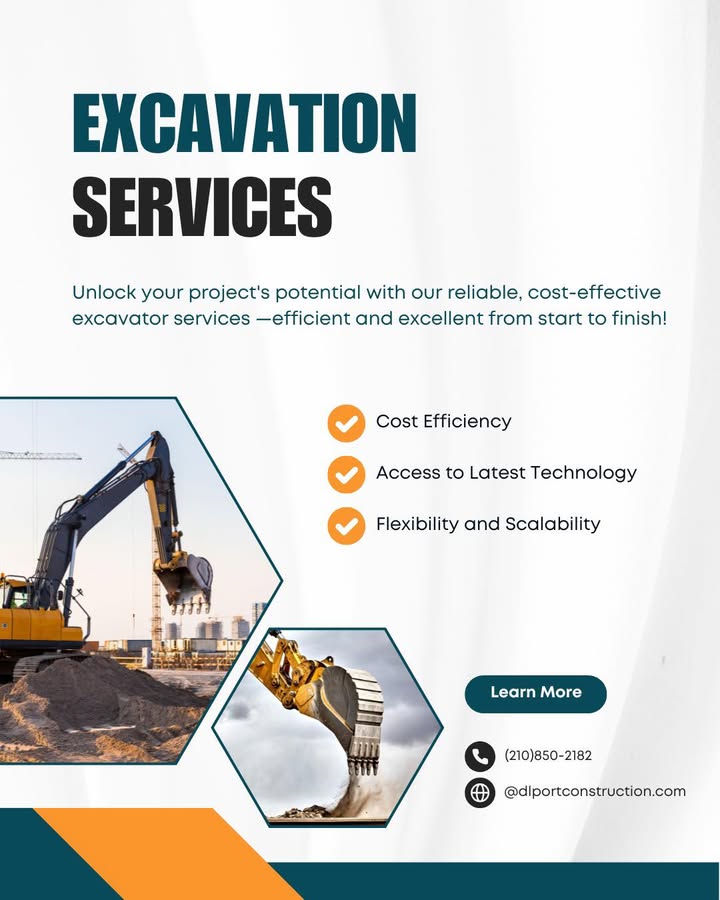 EXCAVATION SERVICES

Unlock your project's potential with our reliable, cost-effective excavator services —efficient and excellent from start to finish!

Cost Efficiency

Access to Latest Technology

Flexibility and Scalability

Learn More

(210)850-2182

@dlportconstruction.com